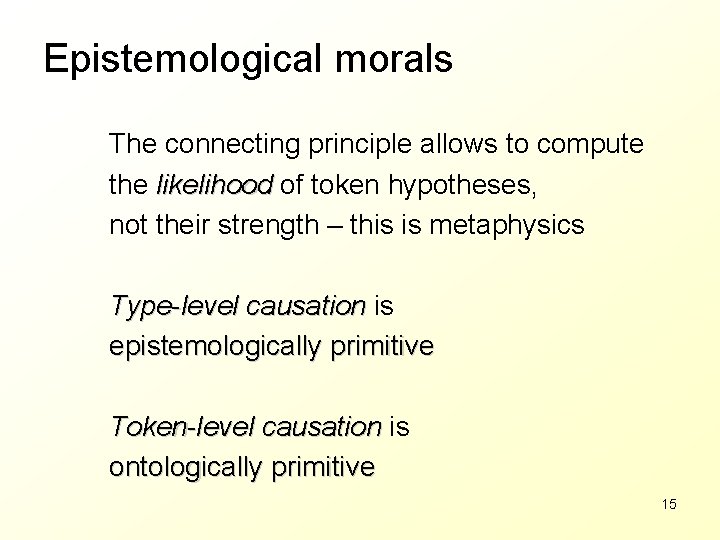 Epistemological morals

The connecting principle allows to compute the likelihood of token hypotheses, not their strength – this is metaphysics

Type-level causation is epistemologically primitive

Token-level causation is ontologically primitive

15